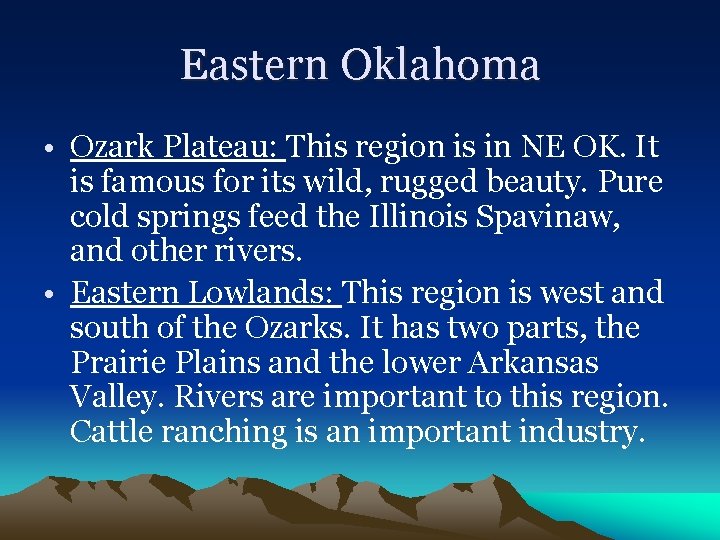 Eastern Oklahoma

• Ozark Plateau: This region is in NE OK. It is famous for its wild, rugged beauty. Pure cold springs feed the Illinois Spavinaw, and other rivers.

• Eastern Lowlands: This region is west and south of the Ozarks. It has two parts, the Prairie Plains and the lower Arkansas Valley. Rivers are important to this region. Cattle ranching is an important industry.